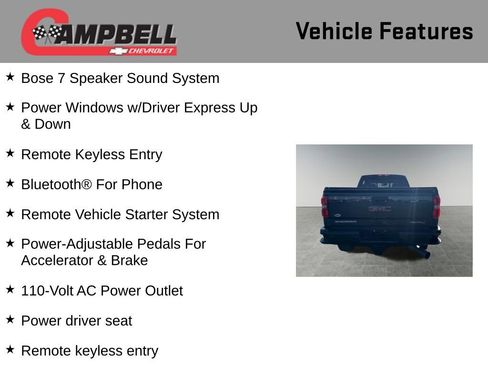 CAMPBELL
CHEVROLET

Vehicle Features

★ Bose 7 Speaker Sound System

★ Power Windows w/Driver Express Up & Down

★ Remote Keyless Entry

★ Bluetooth® For Phone

★ Remote Vehicle Starter System

★ Power-Adjustable Pedals For Accelerator & Brake

★ 110-Volt AC Power Outlet

★ Power driver seat

★ Remote keyless entry

GMC